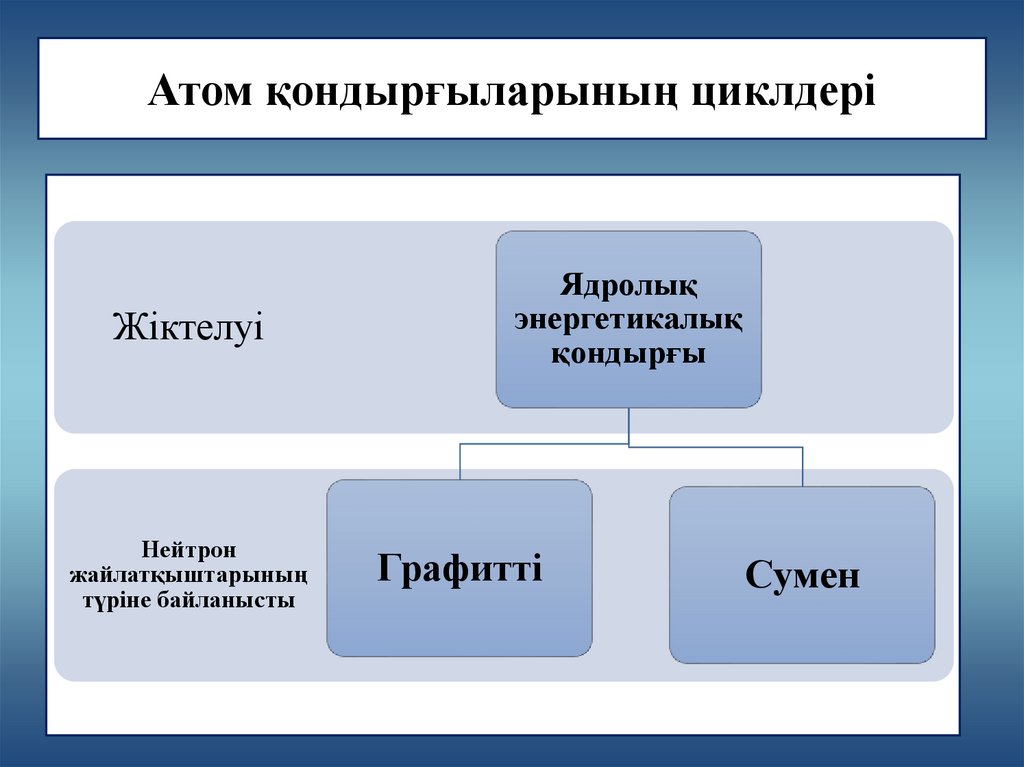 Атом қондырғыларының циклдері

Жіктелуі

Ядролық энергетикалық қондырғы

Нейтрон жайлатқыштарының түріне байланысты

Графитті

Сумен